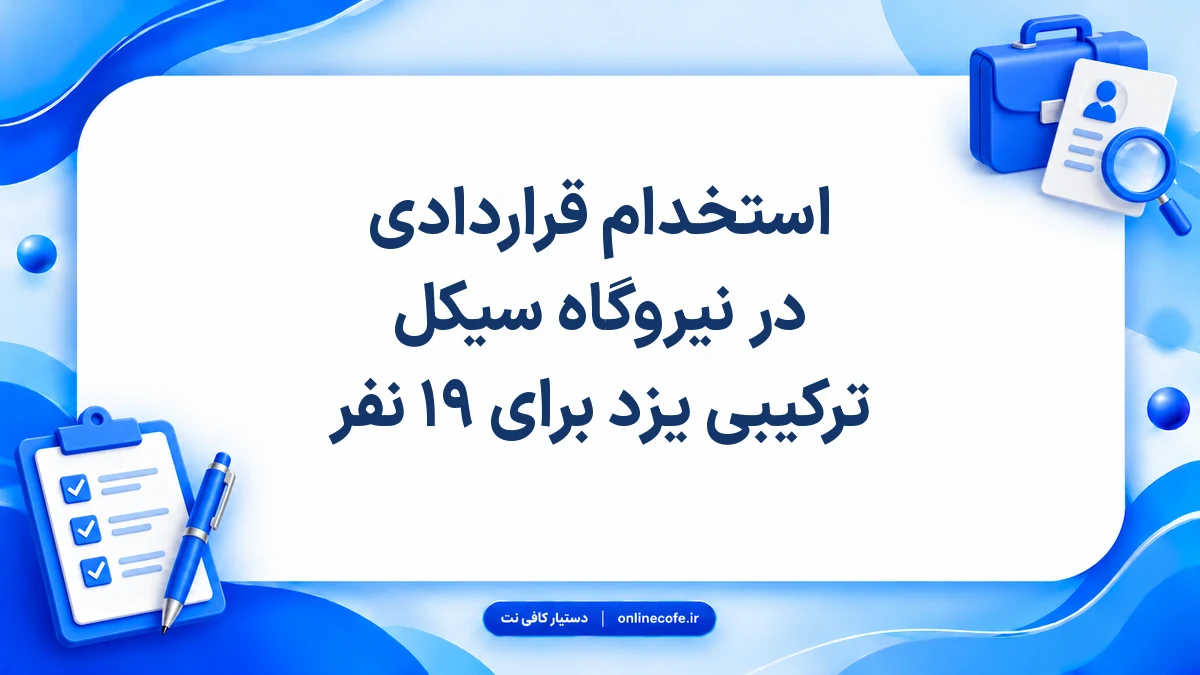 استخدام قراردادی
در نیروگاه سیکل
ترکیبی یزد برای ۱۹ نفر

دستیار کافی نت | onlinecofe.ir